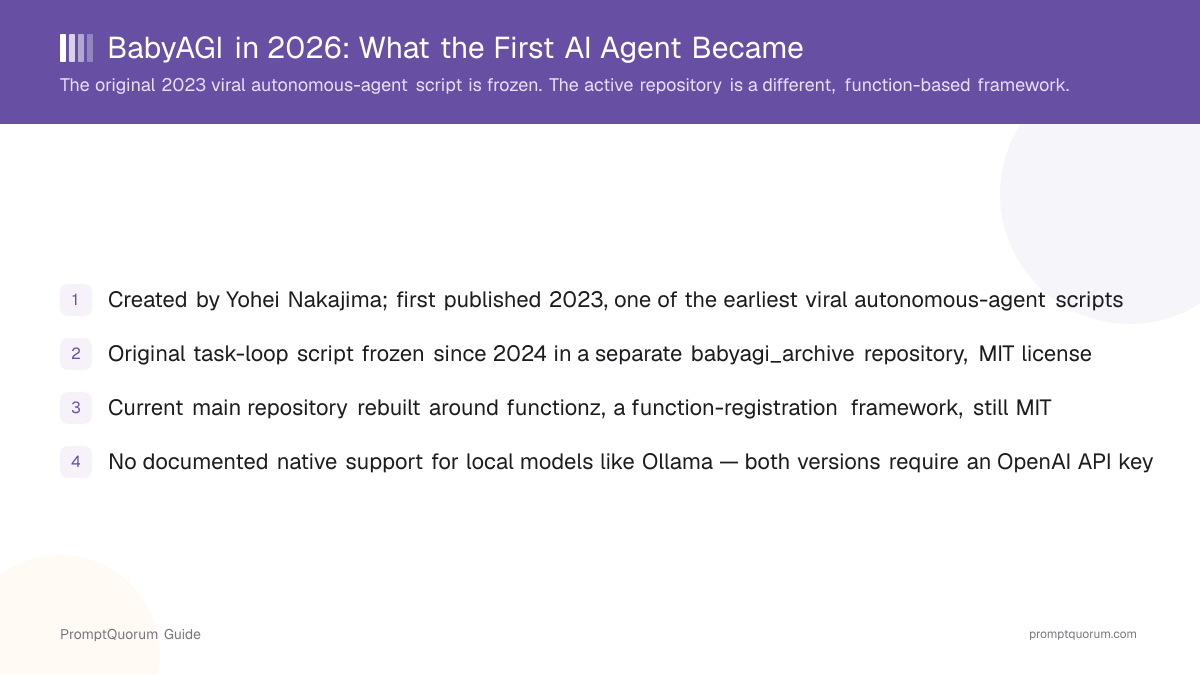 BabyAGI in 2026: What the First AI Agent Became

The original 2023 viral autonomous-agent script is frozen. The active repository is a different, function-based framework.

1 Created by Yohei Nakajima; first published 2023, one of the earliest viral autonomous-agent scripts

2 Original task-loop script frozen since 2024 in a separate babyagi_archive repository, MIT license

3 Current main repository rebuilt around functionz, a function-registration framework, still MIT

4 No documented native support for local models like Ollama — both versions require an OpenAI API key

PromptQuorum Guide

promptquorum.com